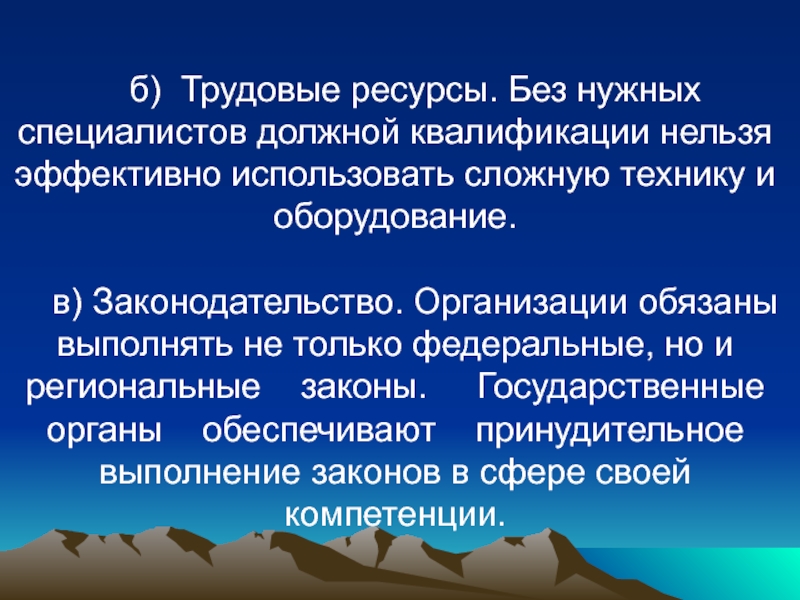 б) Трудовые ресурсы. Без нужных специалистов должной квалификации нельзя эффективно использовать сложную технику и оборудование.

в) Законодательство. Организации обязаны выполнять не только федеральные, но и региональные законы. Государственные органы обеспечивают принудительное выполнение законов в сфере своей компетенции.